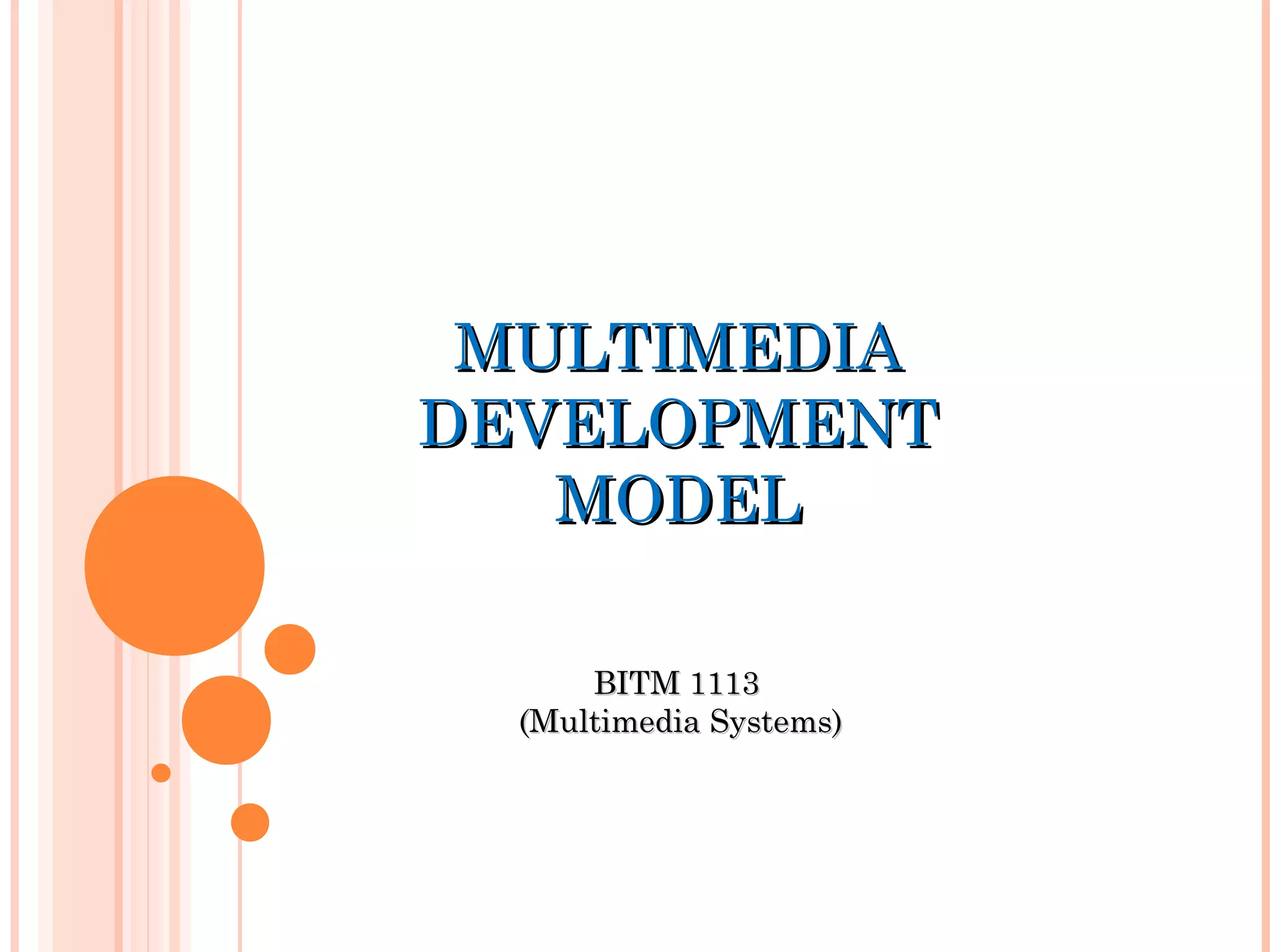 MULTIMEDIA DEVELOPMENT MODEL

BITM 1113
(Multimedia Systems)